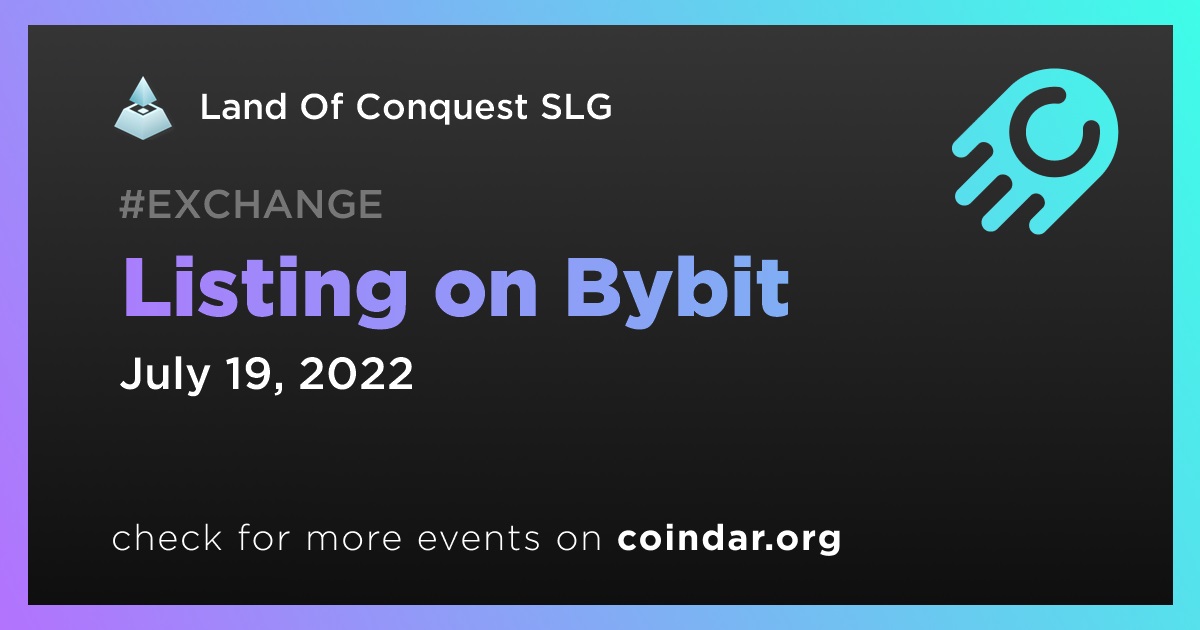 Land Of Conquest SLG

#EXCHANGE

Listing on Bybit

July 19, 2022

check for more events on coindar.org